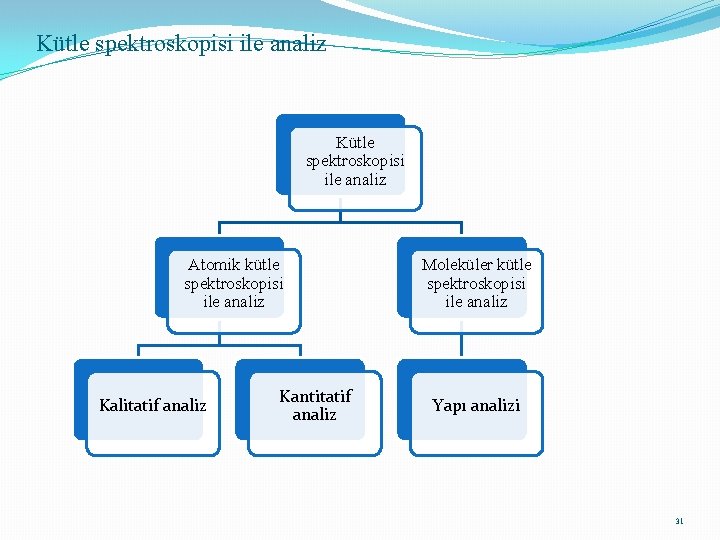 Kütle spektroskopisi ile analiz

Kütle spektroskopisi ile analiz

Atomik kütle spektroskopisi ile analiz

Moleküler kütle spektroskopisi ile analiz

Kalitatif analiz

Kantitatif analiz

Yapı analizi

31